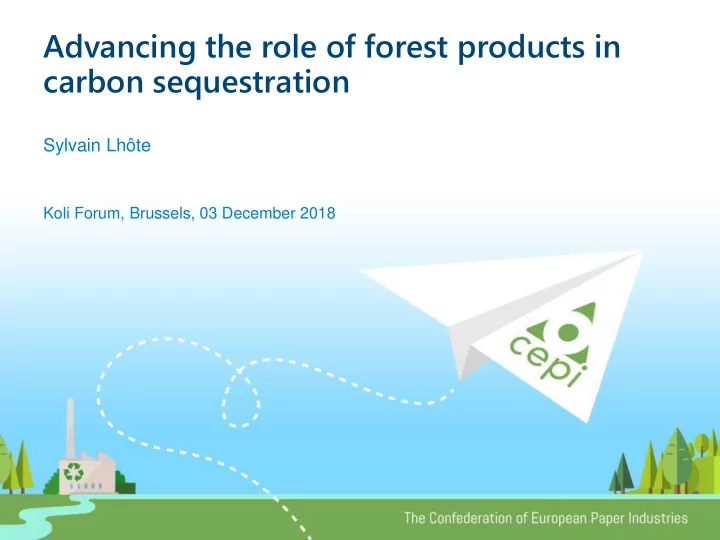 Advancing the role of forest products in carbon sequestration

Sylvain Lhôte

Koli Forum, Brussels, 03 December 2018

cepi

The Confederation of European Paper Industries